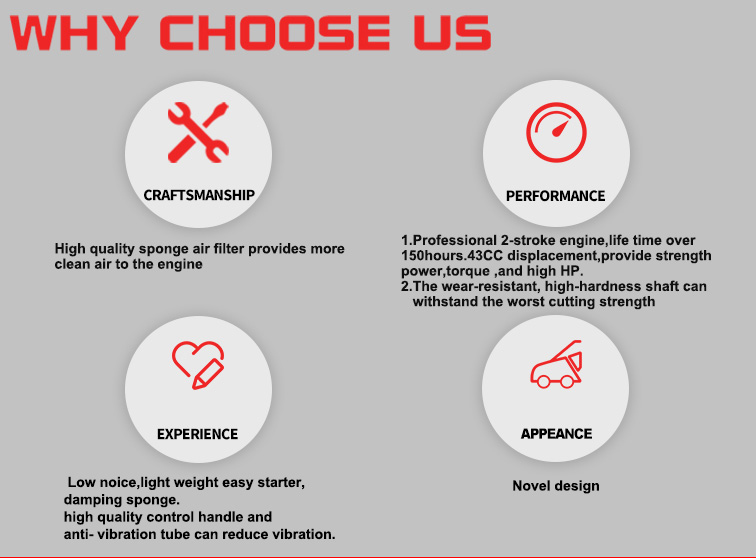 WHY CHOOSE US

CRAFTSMANSHIP

High quality sponge air filter provides more clean air to the engine

PERFORMANCE

1.Professional 2-stroke engine,life time over 150hours.43CC displacement,provide strength power,torque ,and high HP.
2.The wear-resistant, high-hardness shaft can withstand the worst cutting strength

EXPERIENCE

Low noice,light weight easy starter, damping sponge.
high quality control handle and anti- vibration tube can reduce vibration.

APPEANCE

Novel design